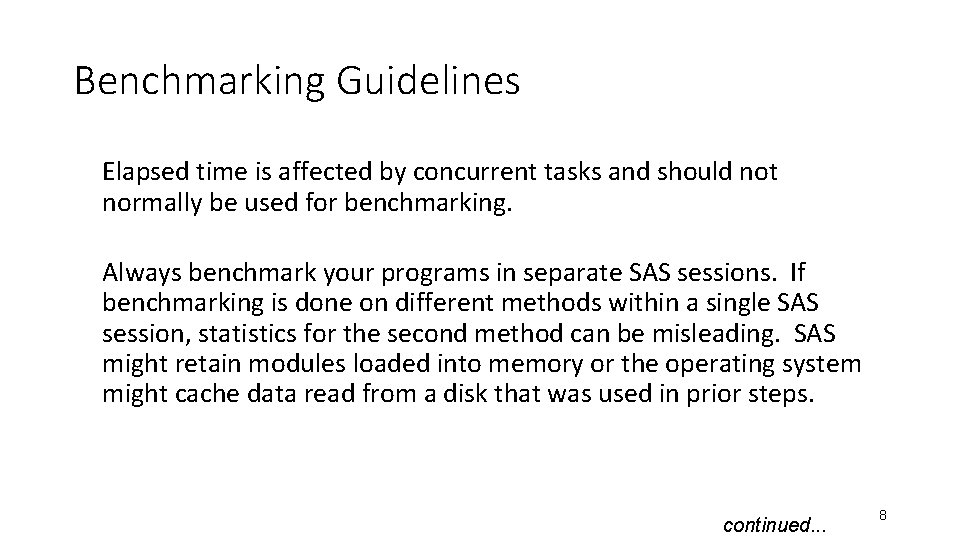 Benchmarking Guidelines

Elapsed time is affected by concurrent tasks and should not normally be used for benchmarking.

Always benchmark your programs in separate SAS sessions. If benchmarking is done on different methods within a single SAS session, statistics for the second method can be misleading. SAS might retain modules loaded into memory or the operating system might cache data read from a disk that was used in prior steps.

continued...

8